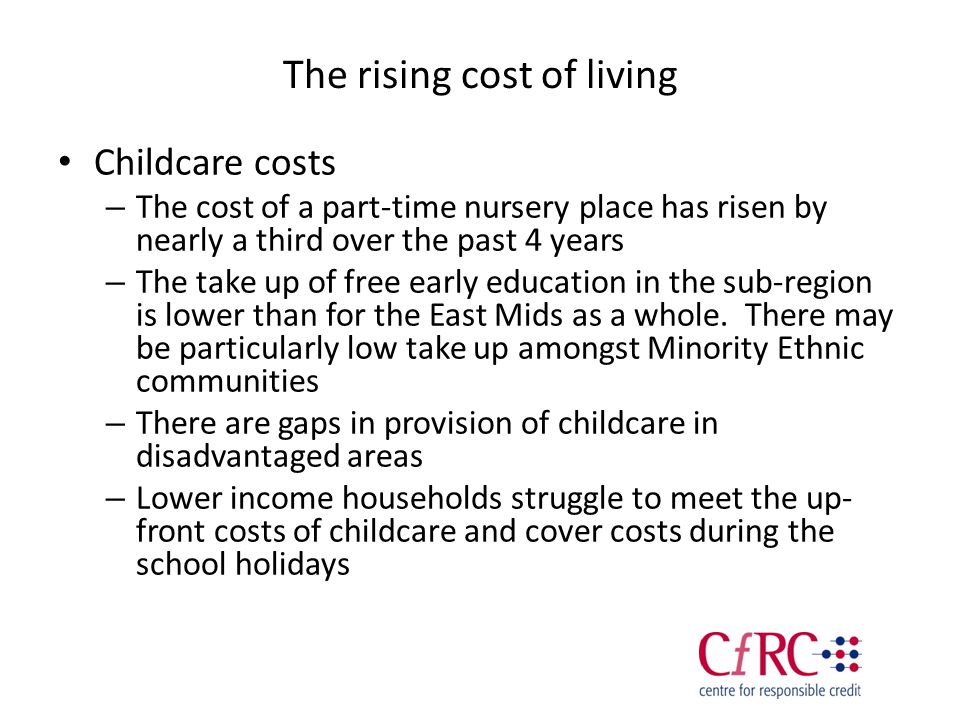 The rising cost of living

• Childcare costs
– The cost of a part-time nursery place has risen by nearly a third over the past 4 years
– The take up of free early education in the sub-region is lower than for the East Mids as a whole. There may be particularly low take up amongst Minority Ethnic communities
– There are gaps in provision of childcare in disadvantaged areas
– Lower income households struggle to meet the up-front costs of childcare and cover costs during the school holidays

CfRC
centre for responsible credit